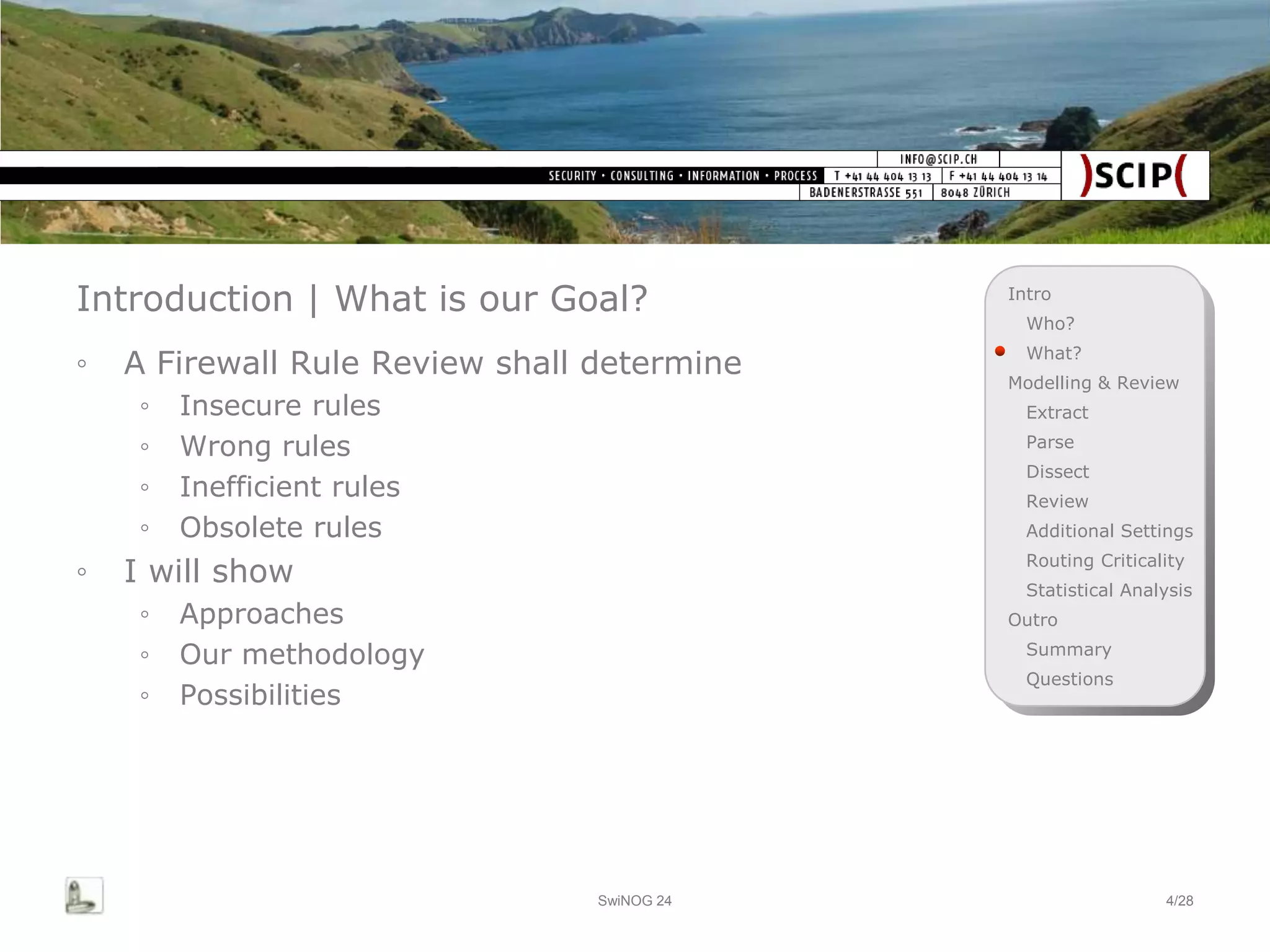 INFO@SCIP.CH
SECURITY • CONSULTING • INFORMATION • PROCESS
T +41 44 404 13 13
F +41 44 404 13 14
BADENERSTRASSE 551
8048 ZÜRICH
)SCIP(

Introduction | What is our Goal?

◦ A Firewall Rule Review shall determine
◦ Insecure rules
◦ Wrong rules
◦ Inefficient rules
◦ Obsolete rules
◦ I will show
◦ Approaches
◦ Our methodology
◦ Possibilities

Intro
Who?
What?
Modelling & Review
Extract
Parse
Dissect
Review
Additional Settings
Routing Criticality
Statistical Analysis
Outro
Summary
Questions

SwiNOG 24

4/28